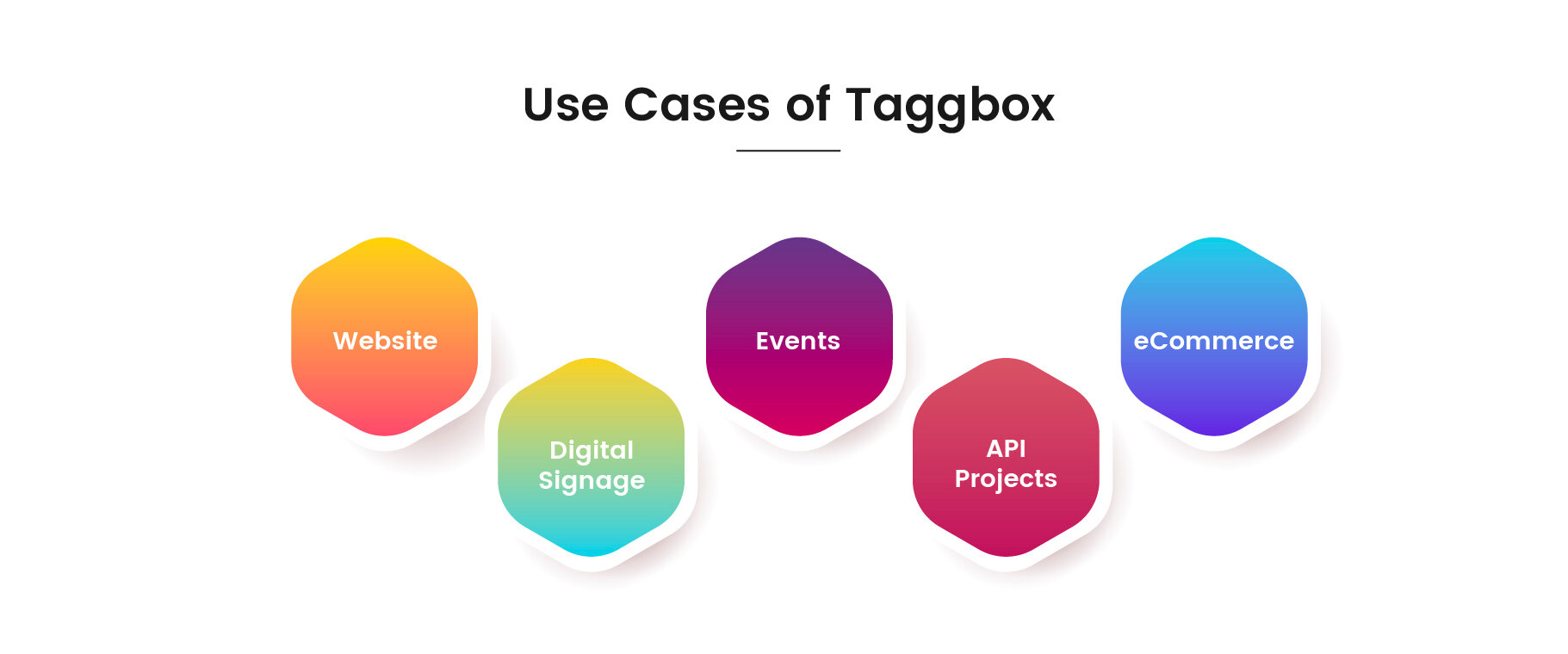 Use Cases of Taggbox

Website

Digital Signage

Events

API Projects

eCommerce